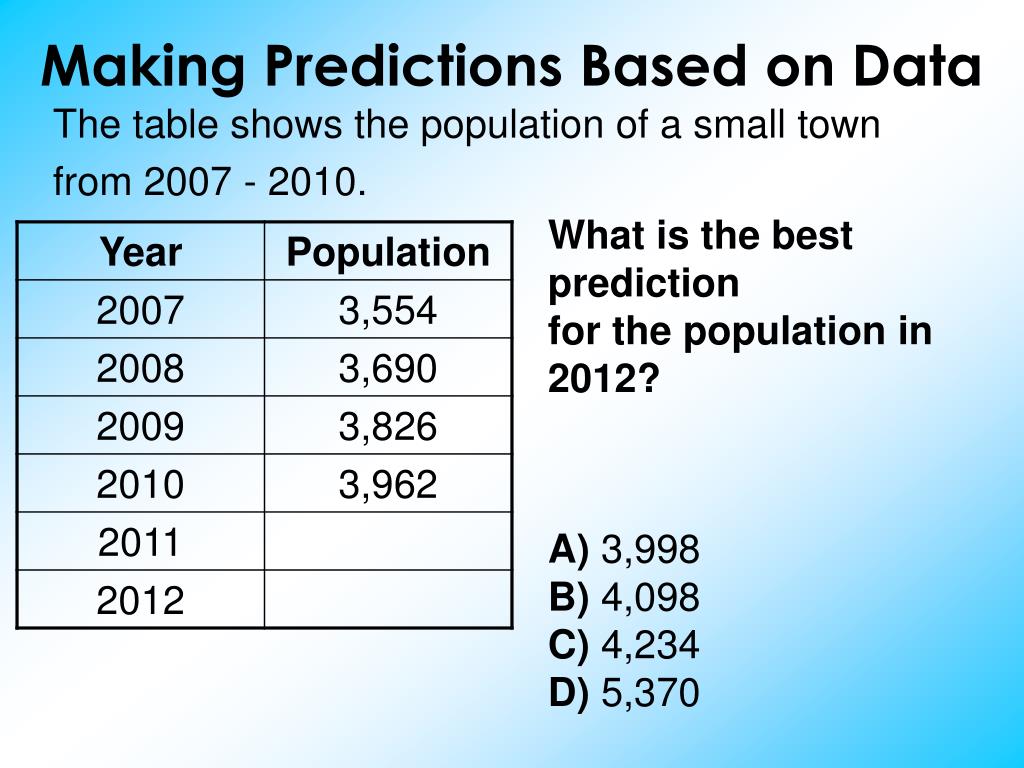 Making Predictions Based on Data

The table shows the population of a small town from 2007 - 2010.

| Year | Population |
|---|---|
| 2007 | 3,554 |
| 2008 | 3,690 |
| 2009 | 3,826 |
| 2010 | 3,962 |
| 2011 | |
| 2012 | |

What is the best prediction
for the population in 2012?

A) 3,998
B) 4,098
C) 4,234
D) 5,370